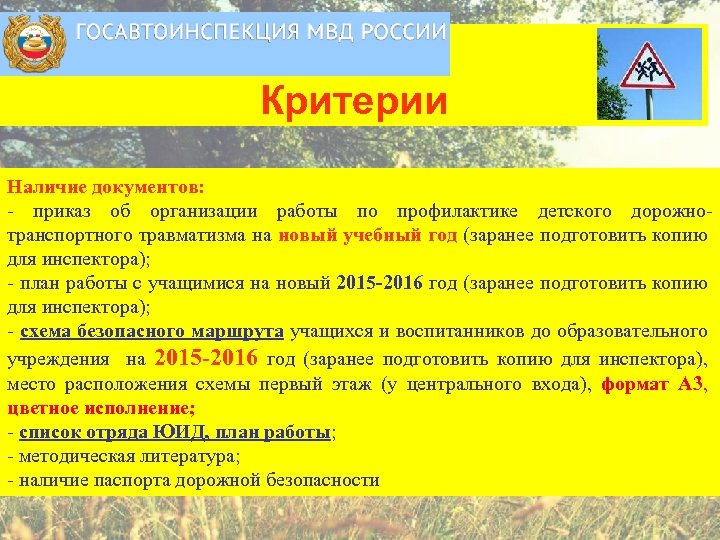 ГОСАВТОИНСПЕКЦИЯ МВД РОССИИ

Критерии

Наличие документов:
- приказ об организации работы по профилактике детского дорожно-транспортного травматизма на новый учебный год (заранее подготовить копию для инспектора);
- план работы с учащимися на новый 2015-2016 год (заранее подготовить копию для инспектора);
- схема безопасного маршрута учащихся и воспитанников до образовательного учреждения на 2015-2016 год (заранее подготовить копию для инспектора), место расположения схемы первый этаж (у центрального входа), формат А3, цветное исполнение;
- список отряда ЮИД, план работы;
- методическая литература;
- наличие паспорта дорожной безопасности